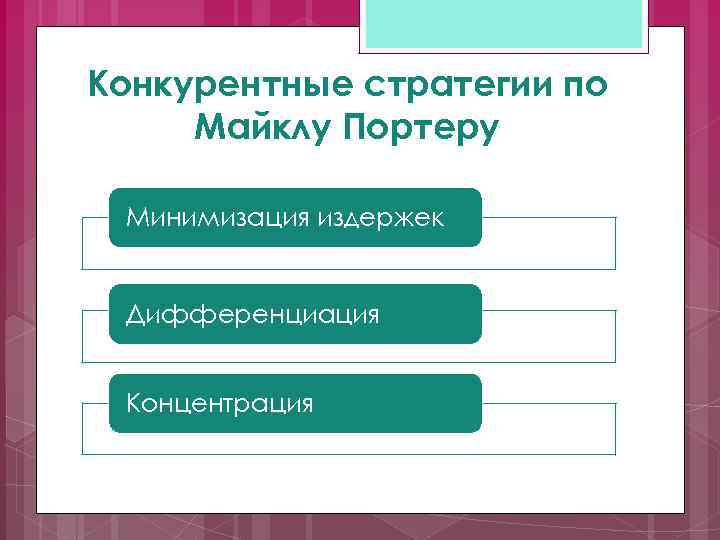 Конкурентные стратегии по Майклу Портеру

Минимизация издержек

Дифференциация

Концентрация